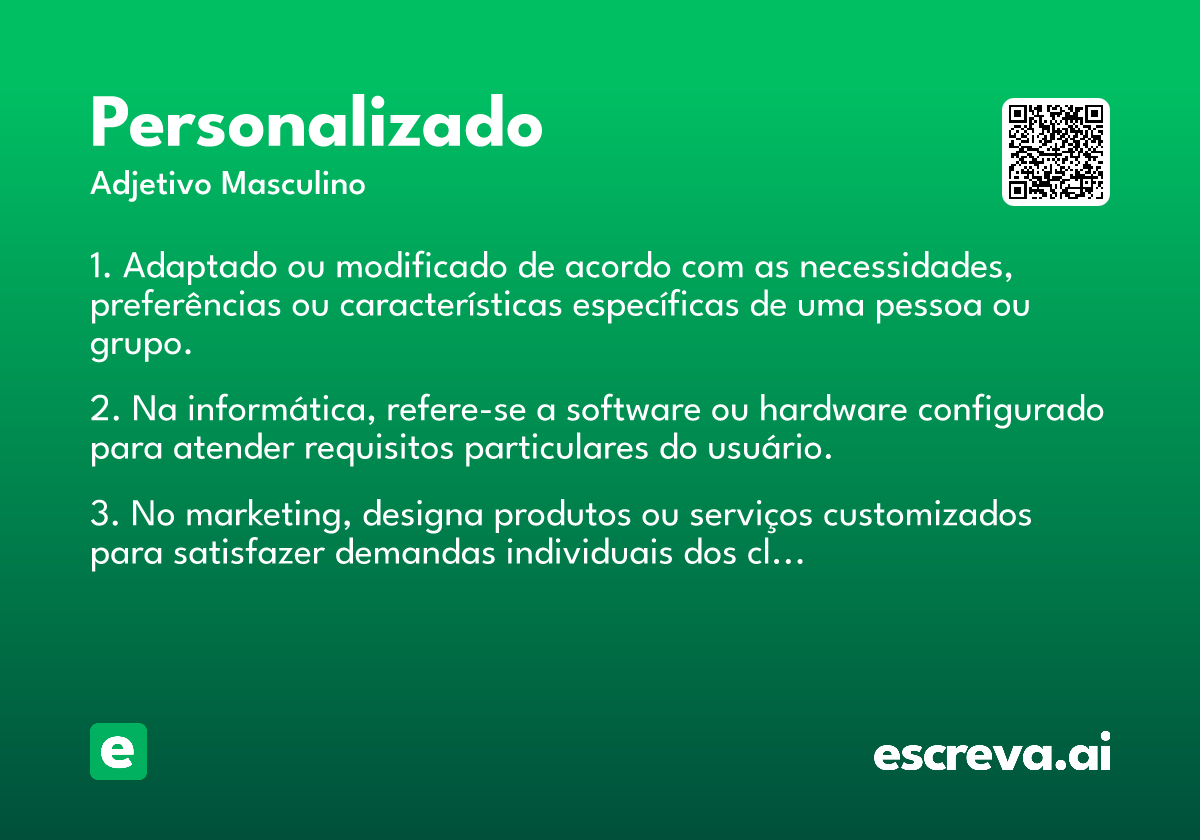 Personalizado
Adjetivo Masculino

1. Adaptado ou modificado de acordo com as necessidades, preferências ou características específicas de uma pessoa ou grupo.

2. Na informática, refere-se a software ou hardware configurado para atender requisitos particulares do usuário.

3. No marketing, designa produtos ou serviços customizados para satisfazer demandas individuais dos cl...

e

escreva.ai